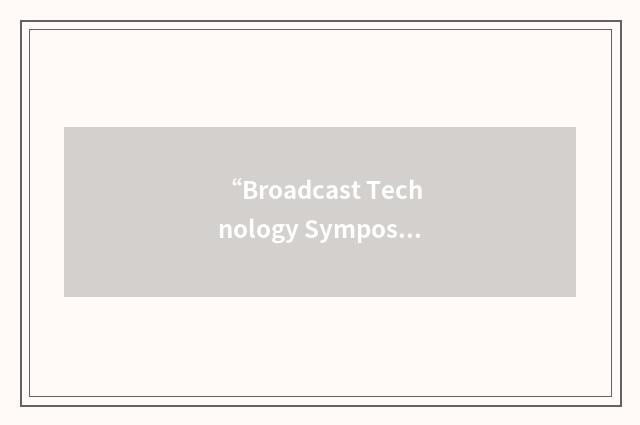 “Broadcast Technology Sympos…